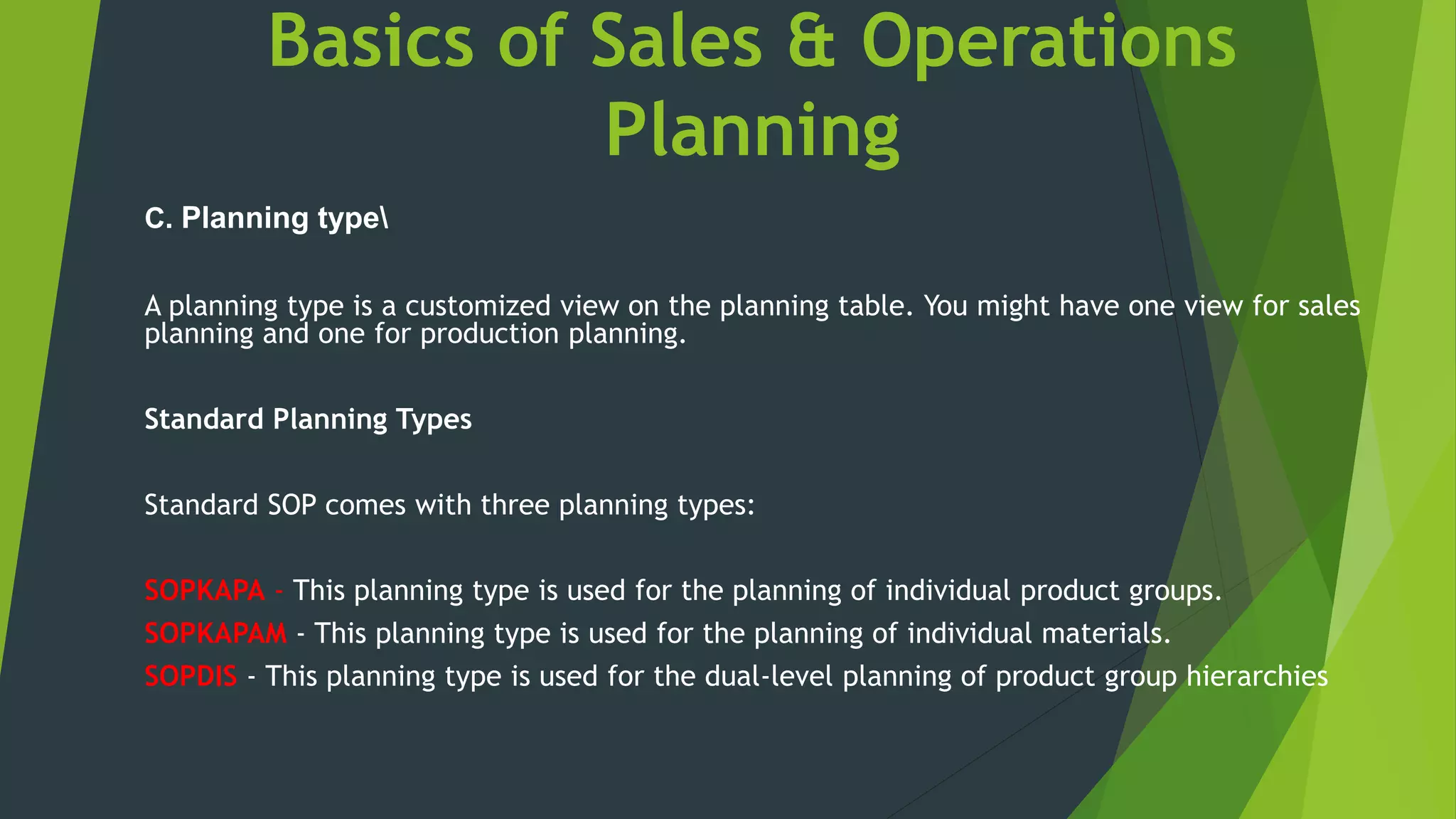 Basics of Sales & Operations Planning

C. Planning type\

A planning type is a customized view on the planning table. You might have one view for sales planning and one for production planning.

Standard Planning Types

Standard SOP comes with three planning types:

SOPKAPA - This planning type is used for the planning of individual product groups.
SOPKAPAM - This planning type is used for the planning of individual materials.
SOPDIS - This planning type is used for the dual-level planning of product group hierarchies